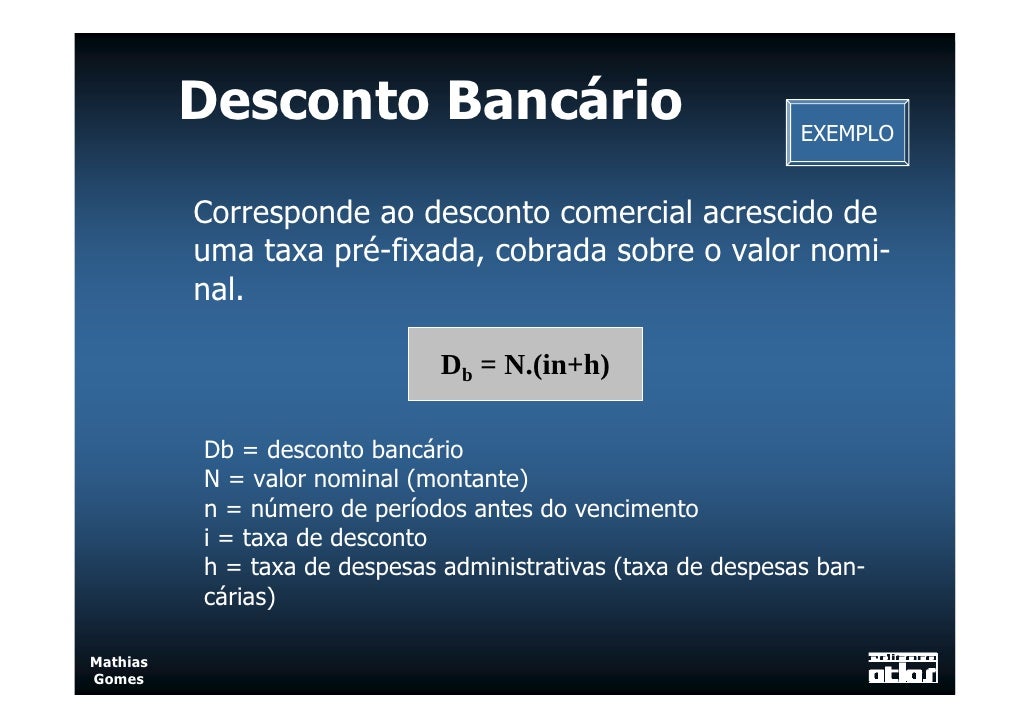 Desconto Bancário

EXEMPLO

Corresponde ao desconto comercial acrescido de uma taxa pré-fixada, cobrada sobre o valor nominal.

$D_b = N.(in+h)$

Db = desconto bancário
N = valor nominal (montante)
n = número de períodos antes do vencimento
i = taxa de desconto
h = taxa de despesas administrativas (taxa de despesas bancárias)

Mathias Gomes

editora atlas